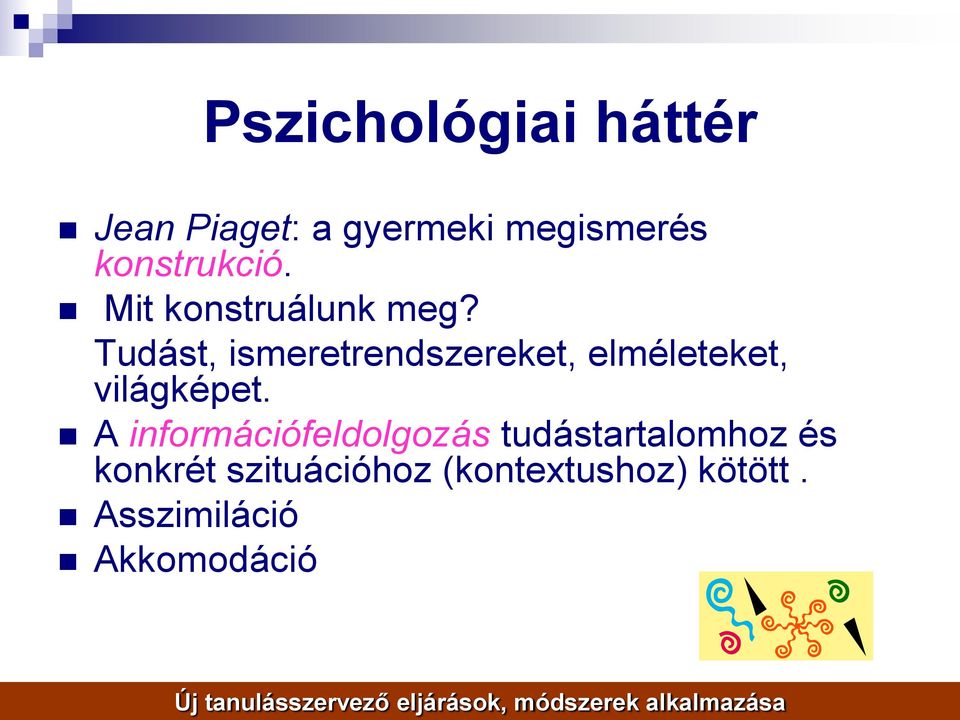 Pszichológiai háttér

Jean Piaget: a gyermeki megismerés konstrukció.

Mit konstruálunk meg?

Tudást, ismeretrendszereket, elméleteket, világképet.

A információfeldolgozás tudástartalomhoz és konkrét szituációhoz (kontextushoz) kötött .

Asszimiláció

Akkomodáció

Új tanulásszervező eljárások, módszerek alkalmazása